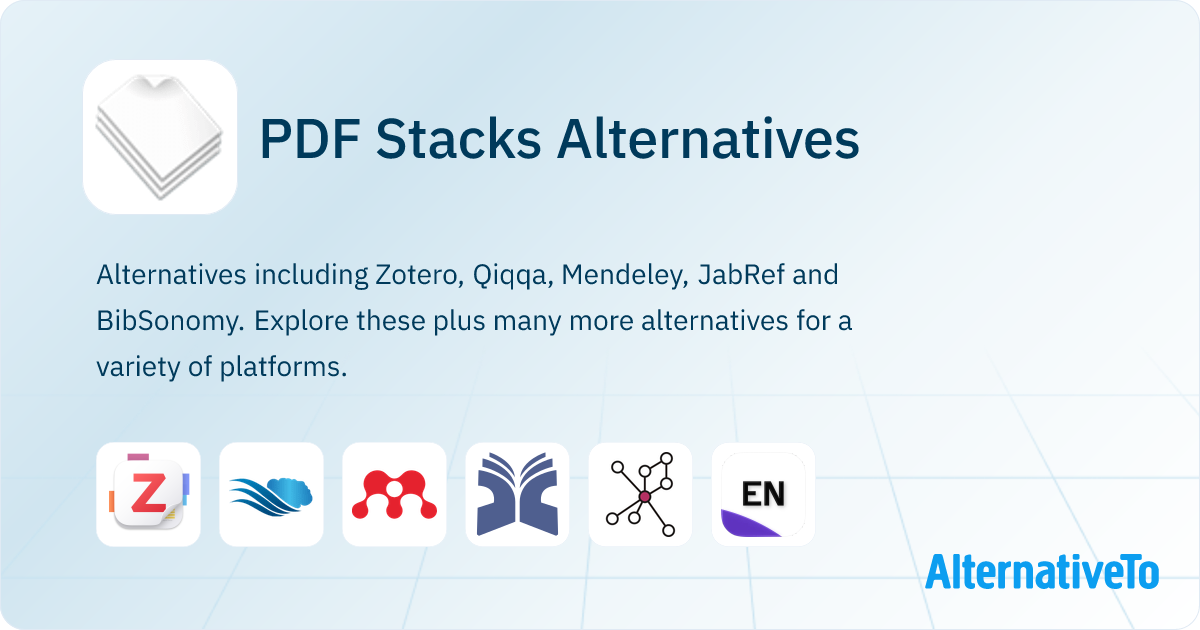 PDF Stacks Alternatives

Alternatives including Zotero, Qiqqa, Mendeley, JabRef and BibSonomy. Explore these plus many more alternatives for a variety of platforms.

Z

EN

AlternativeTo